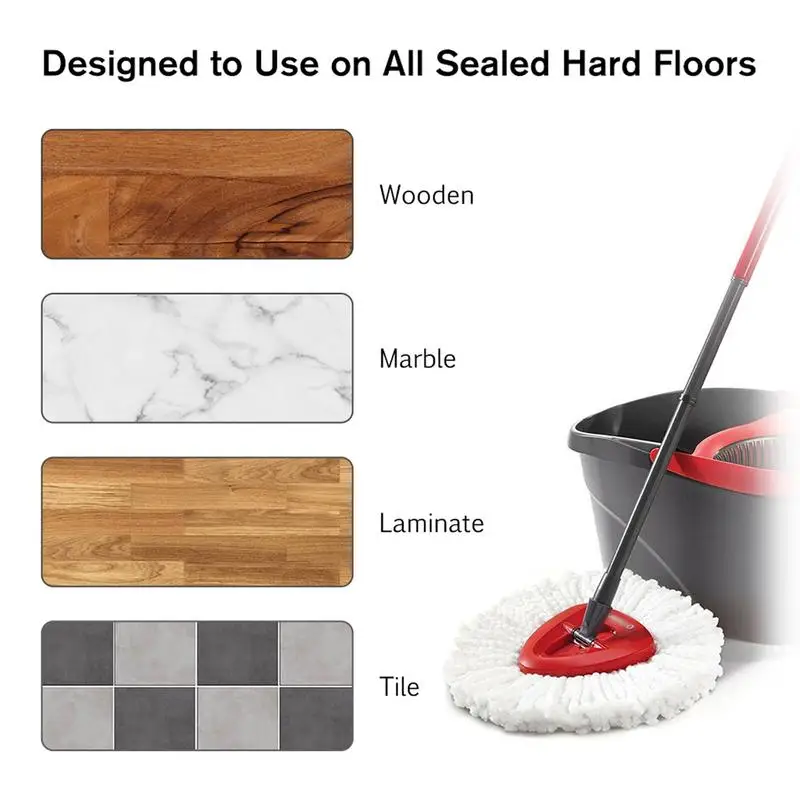 Designed to Use on All Sealed Hard Floors

Wooden

Marble

Laminate

Tile